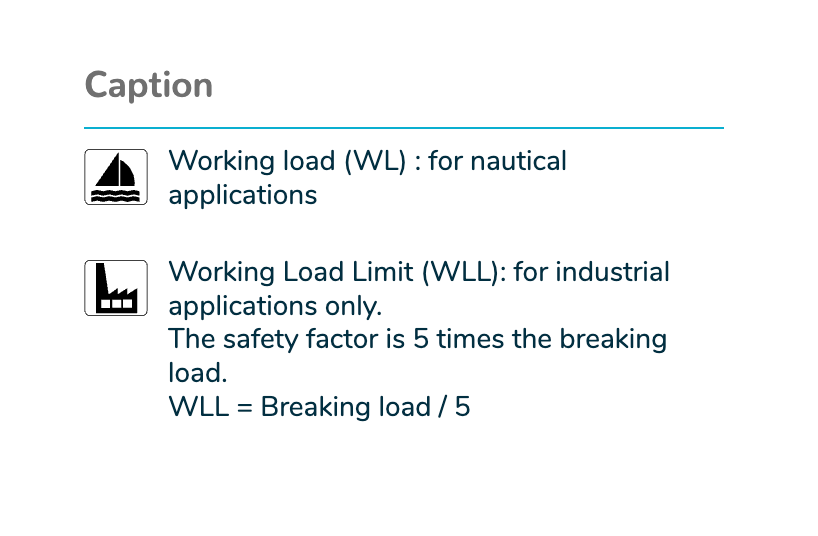 Caption

Working load (WL) : for nautical applications

Working Load Limit (WLL): for industrial applications only.
The safety factor is 5 times the breaking load.
WLL = Breaking load / 5